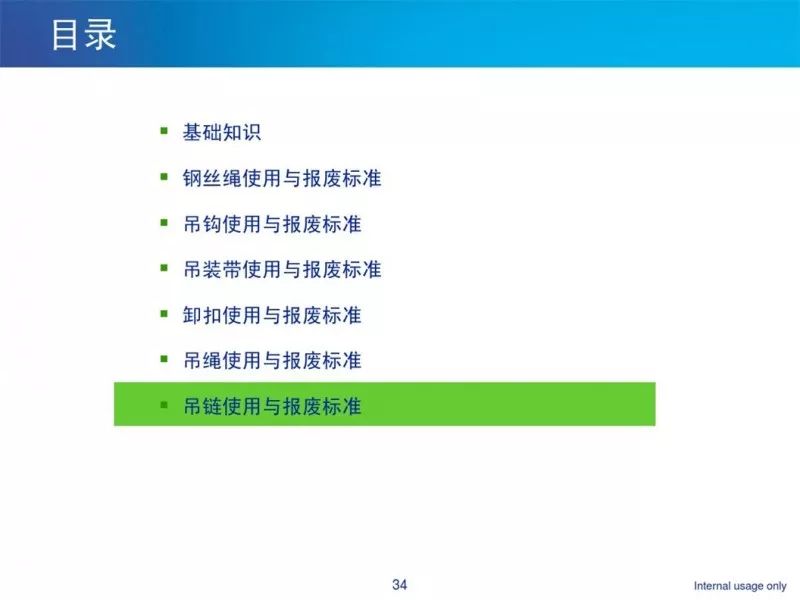 目录

- 基础知识
- 钢丝绳使用与报废标准
- 吊钩使用与报废标准
- 吊装带使用与报废标准
- 卸扣使用与报废标准
- 吊绳使用与报废标准
- 吊链使用与报废标准

34

Internal usage only